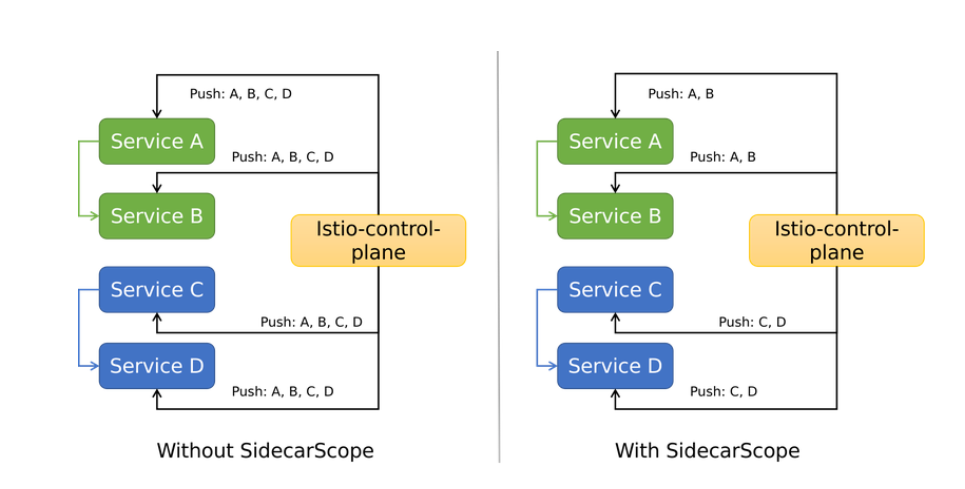 Push: A, B, C, D

Service A

Push: A, B, C, D

Service B

Istio-control-plane

Service C

Push: A, B, C, D

Service D

Push: A, B, C, D

Without SidecarScope

Push: A, B

Service A

Push: A, B

Service B

Istio-control-plane

Service C

Push: C, D

Service D

Push: C, D

With SidecarScope